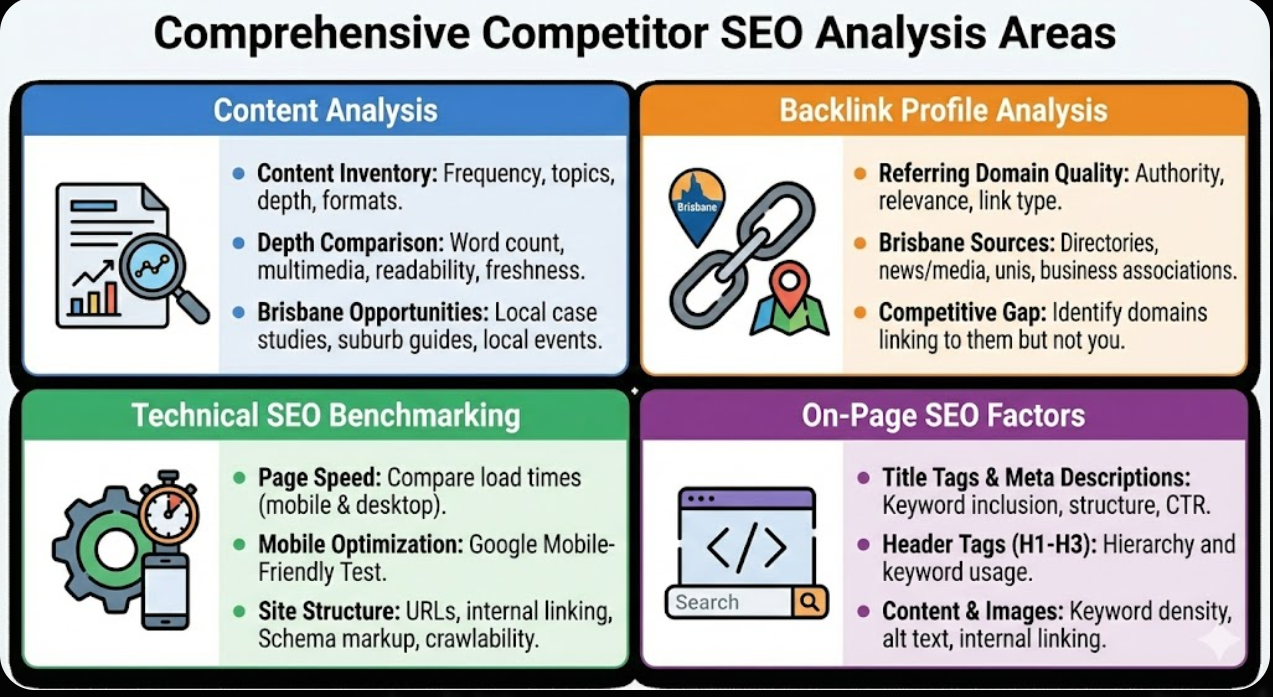 Comprehensive Competitor SEO Analysis Areas

Content Analysis

- Content Inventory: Frequency, topics, depth, formats.
- Depth Comparison: Word count, multimedia, readability, freshness.
- Brisbane Opportunities: Local case studies, suburb guides, local events.

Backlink Profile Analysis

Brisbane

- Referring Domain Quality: Authority, relevance, link type.
- Brisbane Sources: Directories, news/media, unis, business associations.
- Competitive Gap: Identify domains linking to them but not you.

Technical SEO Benchmarking

- Page Speed: Compare load times (mobile & desktop).
- Mobile Optimization: Google Mobile-Friendly Test.
- Site Structure: URLs, internal linking, Schema markup, crawlability.

On-Page SEO Factors

</>

Search

- Title Tags & Meta Descriptions: Keyword inclusion, structure, CTR.
- Header Tags (H1-H3): Hierarchy and keyword usage.
- Content & Images: Keyword density, alt text, internal linking.